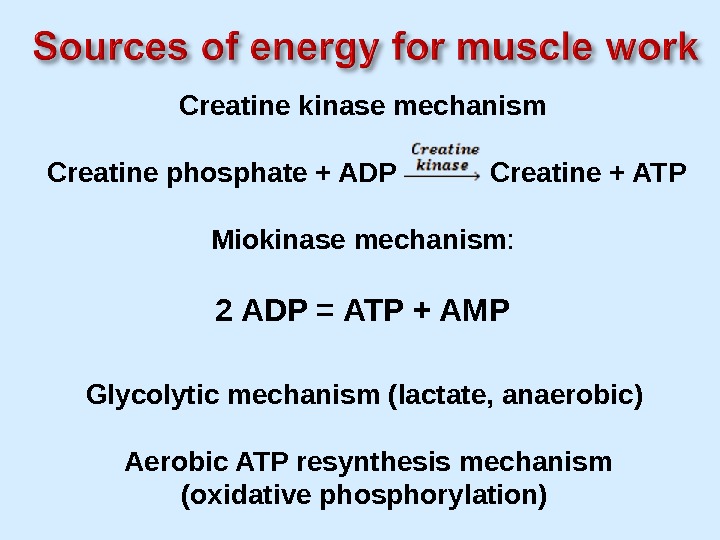 Sources of energy for muscle work

Creatine kinase mechanism

Creatine phosphate + ADP $\xrightarrow{\text{Creatine kinase}}$ Creatine + ATP

Miokinase mechanism:

2 ADP = ATP + AMP

Glycolytic mechanism (lactate, anaerobic)

Aerobic ATP resynthesis mechanism (oxidative phosphorylation)